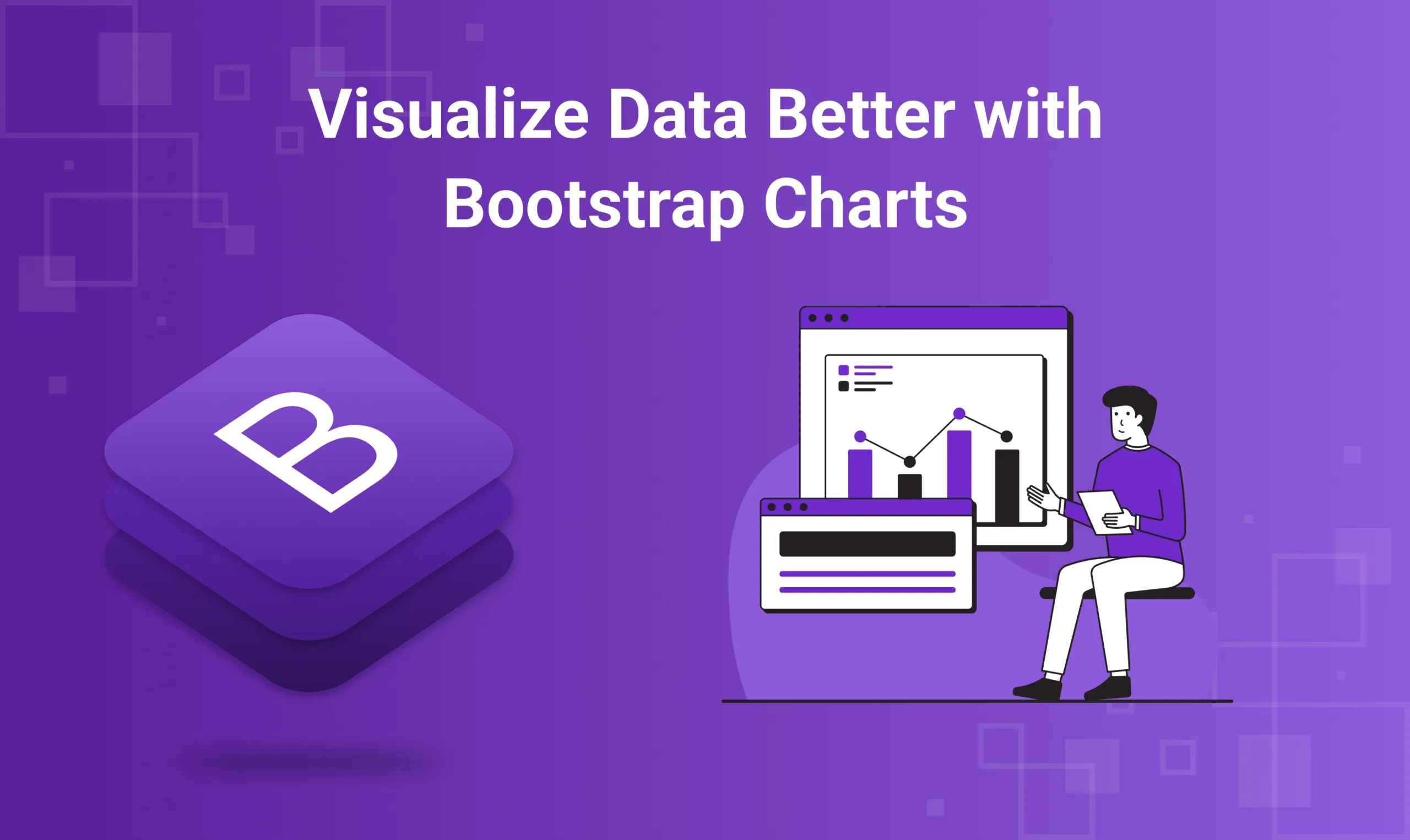 Visualize Data Better with Bootstrap Charts

B